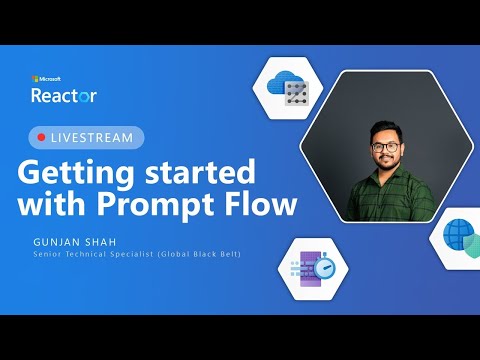 Microsoft
Reactor

LIVESTREAM

Getting started with Prompt Flow

GUNJAN SHAH
Senior Technical Specialist (Global Black Belt)